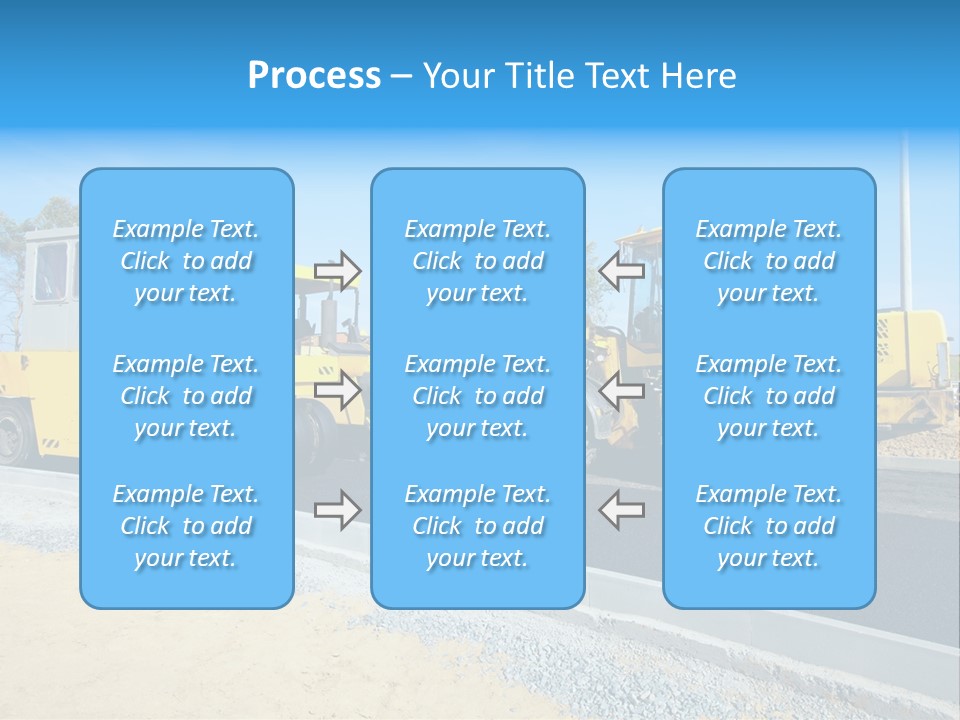 Process – Your Title Text Here

Example Text. Click to add your text.

Example Text. Click to add your text.

Example Text. Click to add your text.

Example Text. Click to add your text.

Example Text. Click to add your text.

Example Text. Click to add your text.

Example Text. Click to add your text.

Example Text. Click to add your text.

Example Text. Click to add your text.